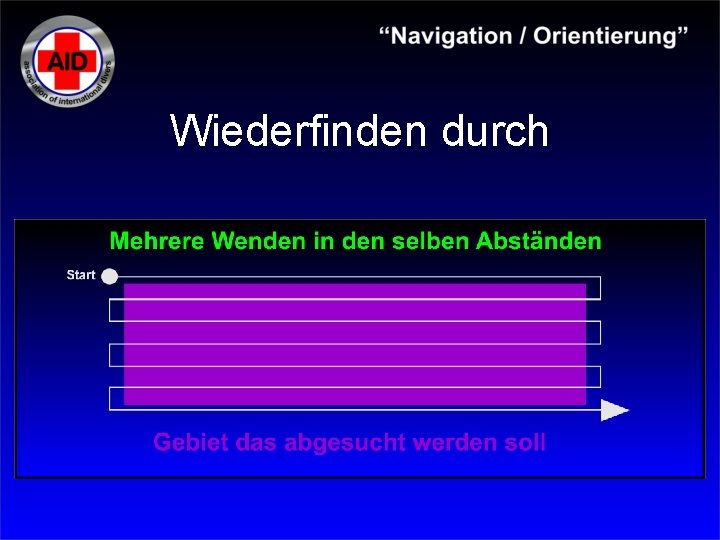 AID
association of international divers

“Navigation / Orientierung”

Wiederfinden durch

Mehrere Wenden in den selben Abständen

Start

Gebiet das abgesucht werden soll